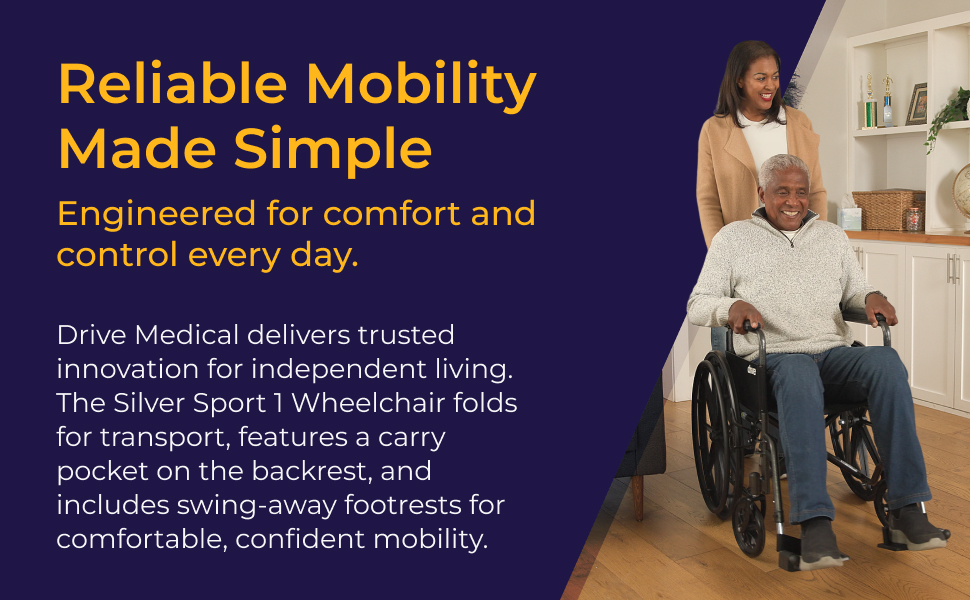 Reliable Mobility Made Simple

Engineered for comfort and control every day.

Drive Medical delivers trusted innovation for independent living. The Silver Sport 1 Wheelchair folds for transport, features a carry pocket on the backrest, and includes swing-away footrests for comfortable, confident mobility.